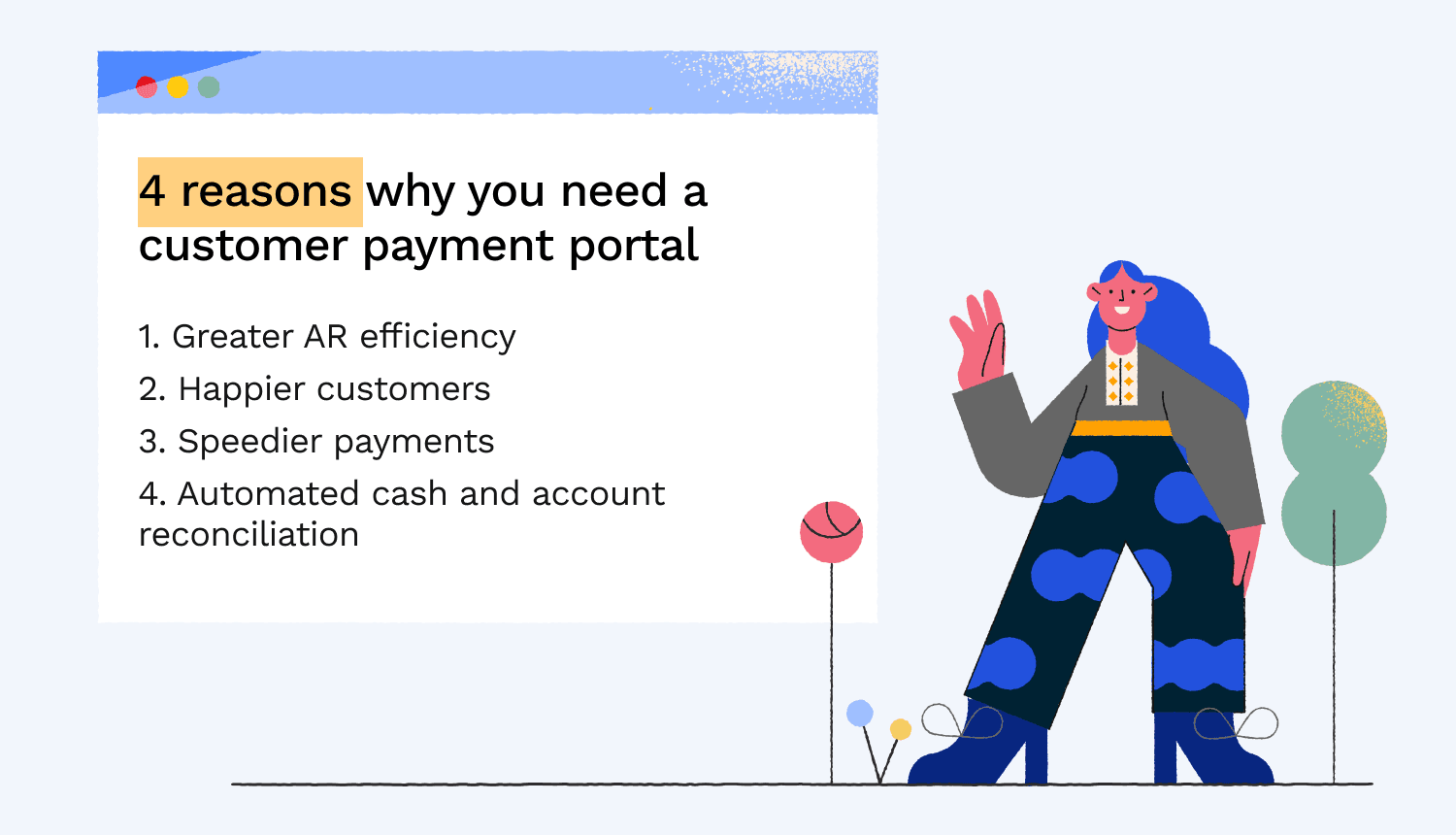 4 reasons why you need a customer payment portal

1. Greater AR efficiency
2. Happier customers
3. Speedier payments
4. Automated cash and account reconciliation